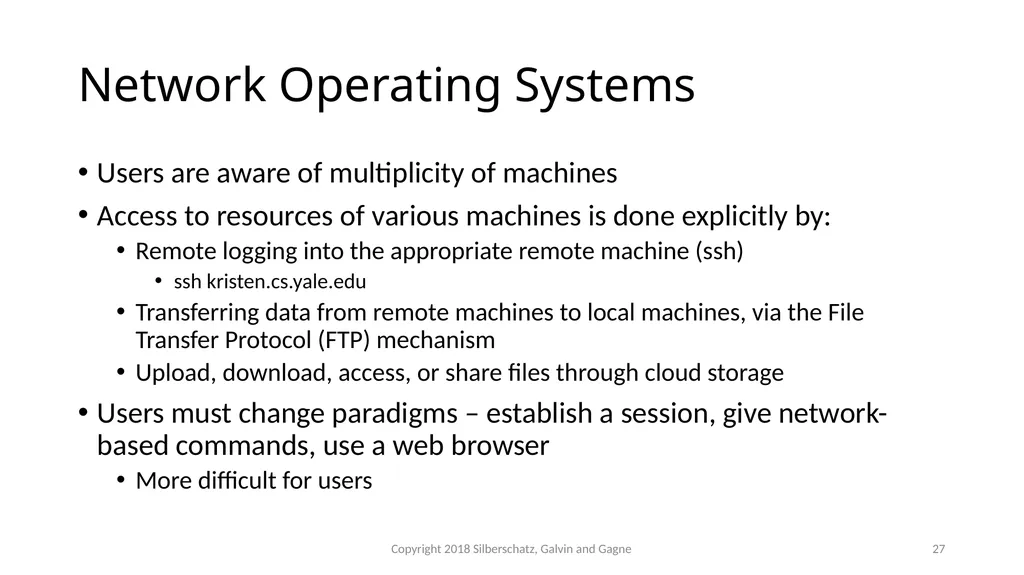 Network Operating Systems

• Users are aware of multiplicity of machines
• Access to resources of various machines is done explicitly by:
  • Remote logging into the appropriate remote machine (ssh)
    • ssh kristen.cs.yale.edu
  • Transferring data from remote machines to local machines, via the File Transfer Protocol (FTP) mechanism
  • Upload, download, access, or share files through cloud storage
• Users must change paradigms – establish a session, give network-based commands, use a web browser
  • More difficult for users

Copyright 2018 Silberschatz, Galvin and Gagne

27